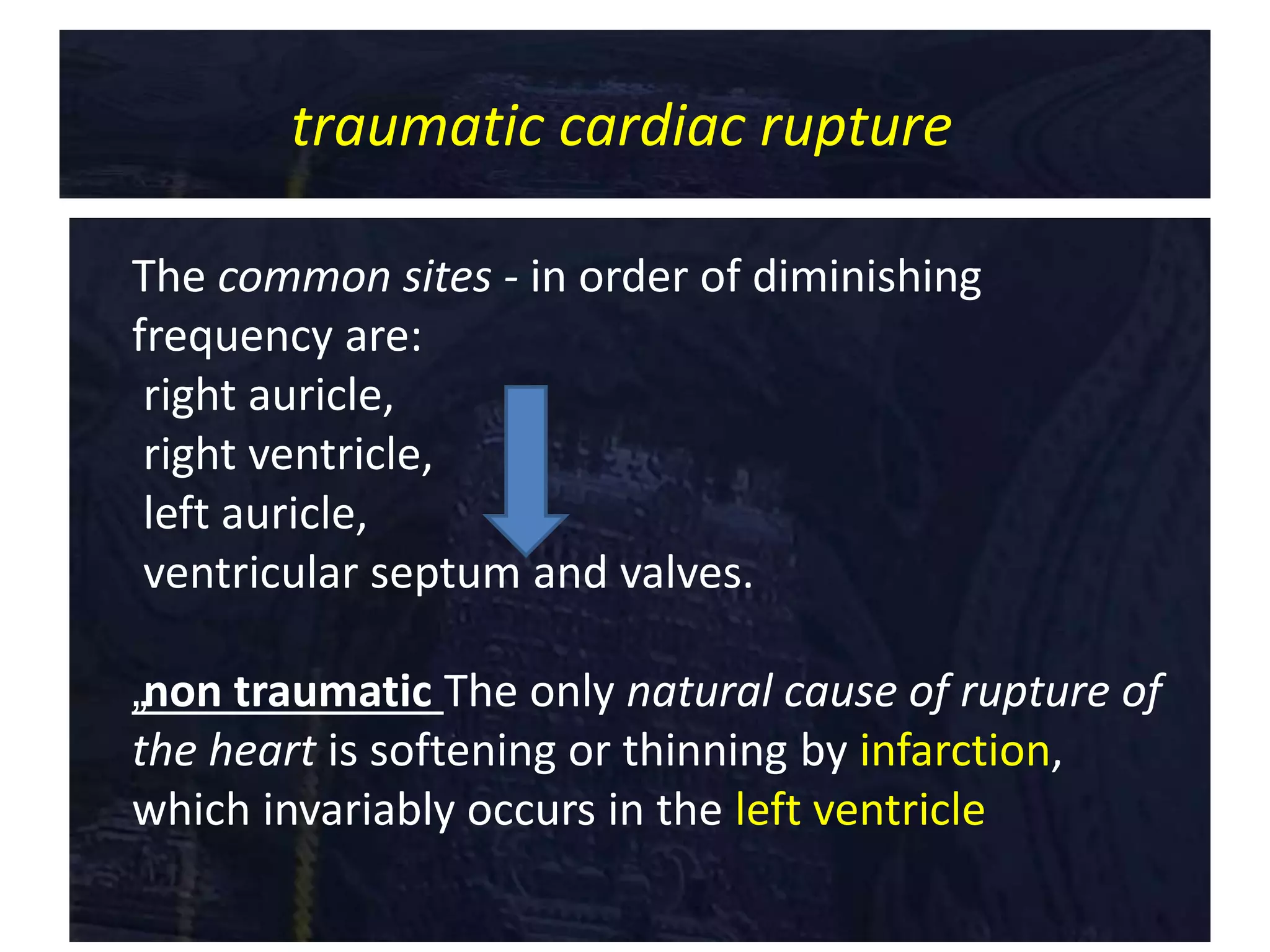 traumatic cardiac rupture

The common sites - in order of diminishing frequency are:
right auricle,
right ventricle,
left auricle,
ventricular septum and valves.

„non traumatic The only natural cause of rupture of the heart is softening or thinning by infarction, which invariably occurs in the left ventricle